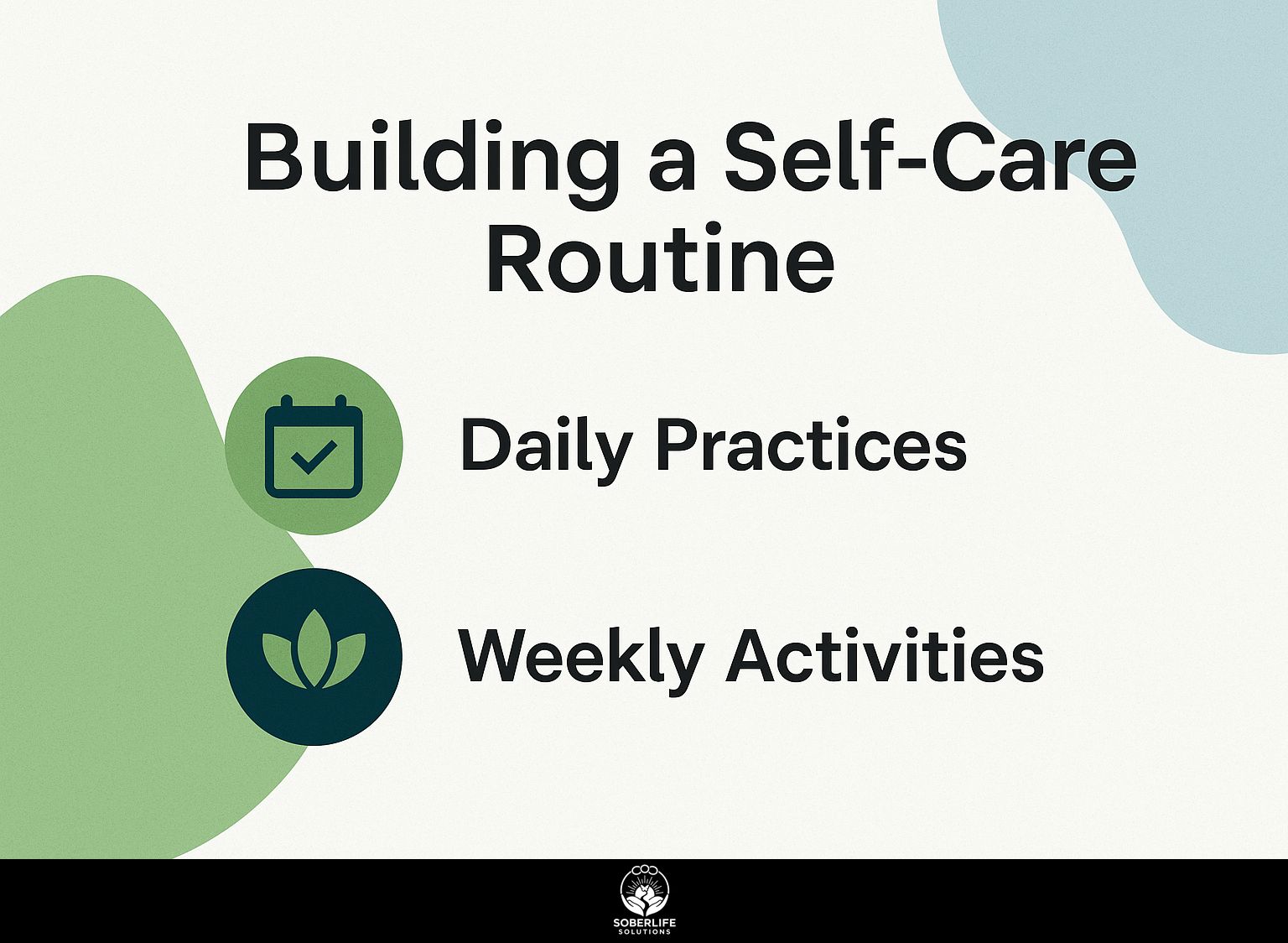 Building a Self-Care Routine

Daily Practices

Weekly Activities

SOBERLIFE
SOLUTIONS